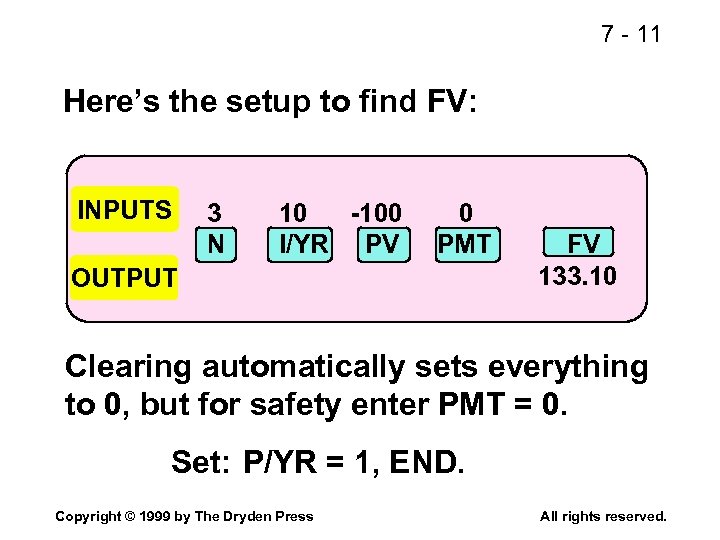 7 - 11

Here's the setup to find FV:

INPUTS 3 10 -100 0

N I/YR PV PMT FV

OUTPUT 133.10

Clearing automatically sets everything to 0, but for safety enter PMT = 0.

Set: P/YR = 1, END.

Copyright © 1999 by The Dryden Press

All rights reserved.